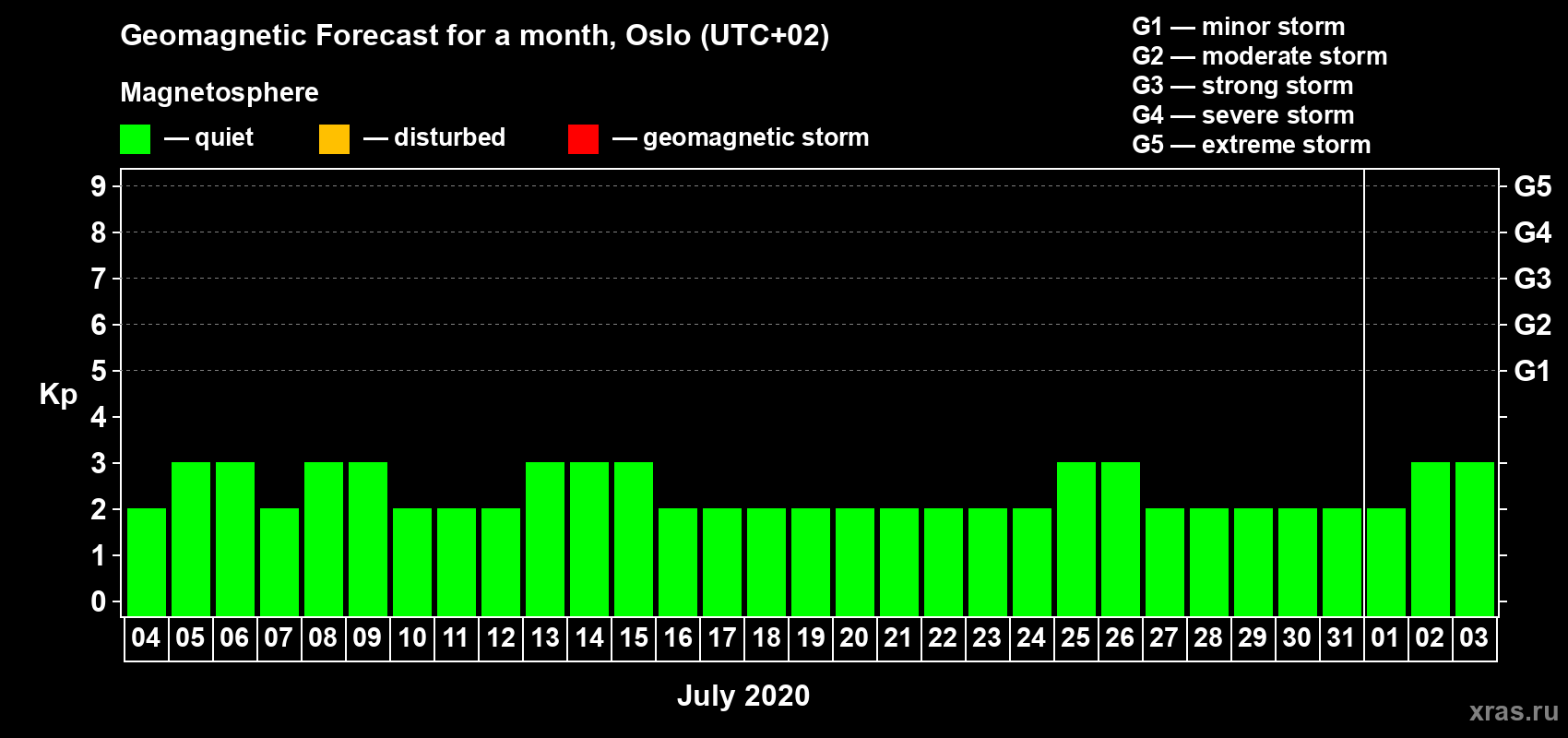 Geomagnetic Forecast for a month, Oslo (UTC+02)

Magnetosphere

— quiet — disturbed — geomagnetic storm

G1 — minor storm
G2 — moderate storm
G3 — strong storm
G4 — severe storm
G5 — extreme storm

Kp

9
8
7
6
5
4
3
2
1
0

G5
G4
G3
G2
G1

04 05 06 07 08 09 10 11 12 13 14 15 16 17 18 19 20 21 22 23 24 25 26 27 28 29 30 31 01 02 03

July 2020

xras.ru